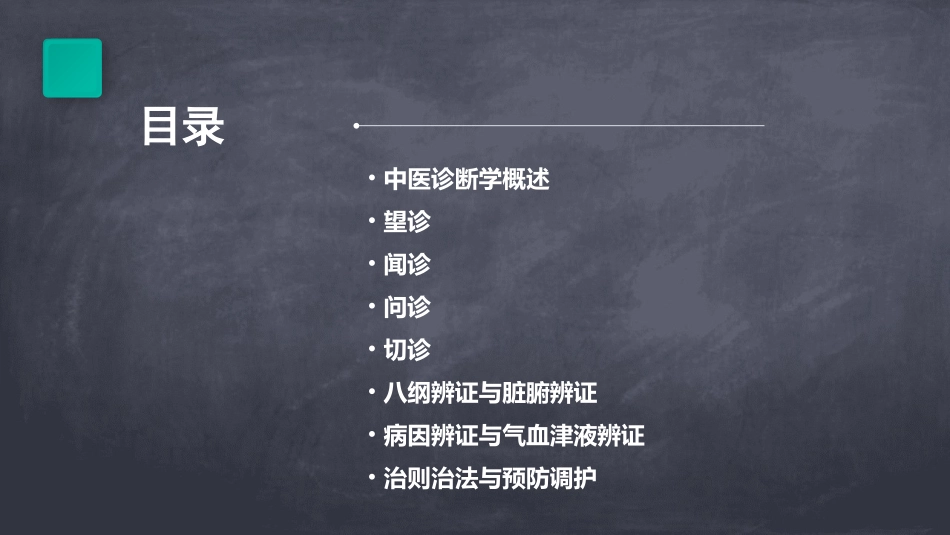 目录

• 中医诊断学概述
• 望诊
• 闻诊
• 问诊
• 切诊
• 八纲辨证与脏腑辨证
• 病因辨证与气血津液辨证
• 治则治法与预防调护